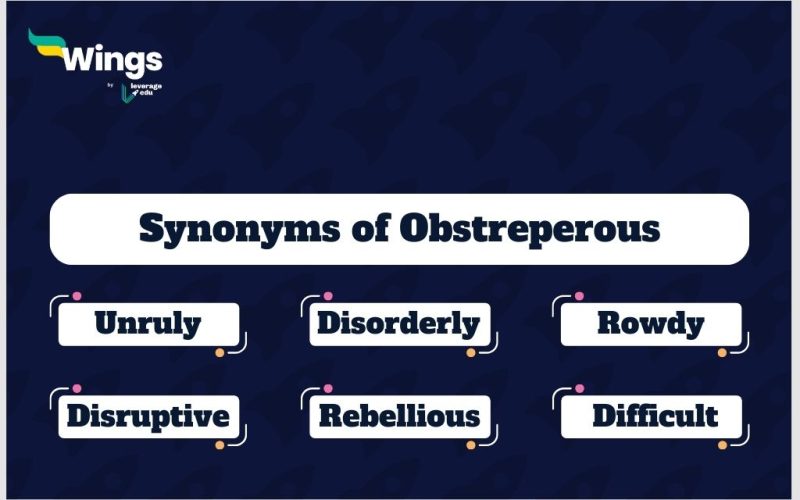 Wings
by leverage edu

Synonyms of Obstreperous

Unruly
Disorderly
Rowdy
Disruptive
Rebellious
Difficult